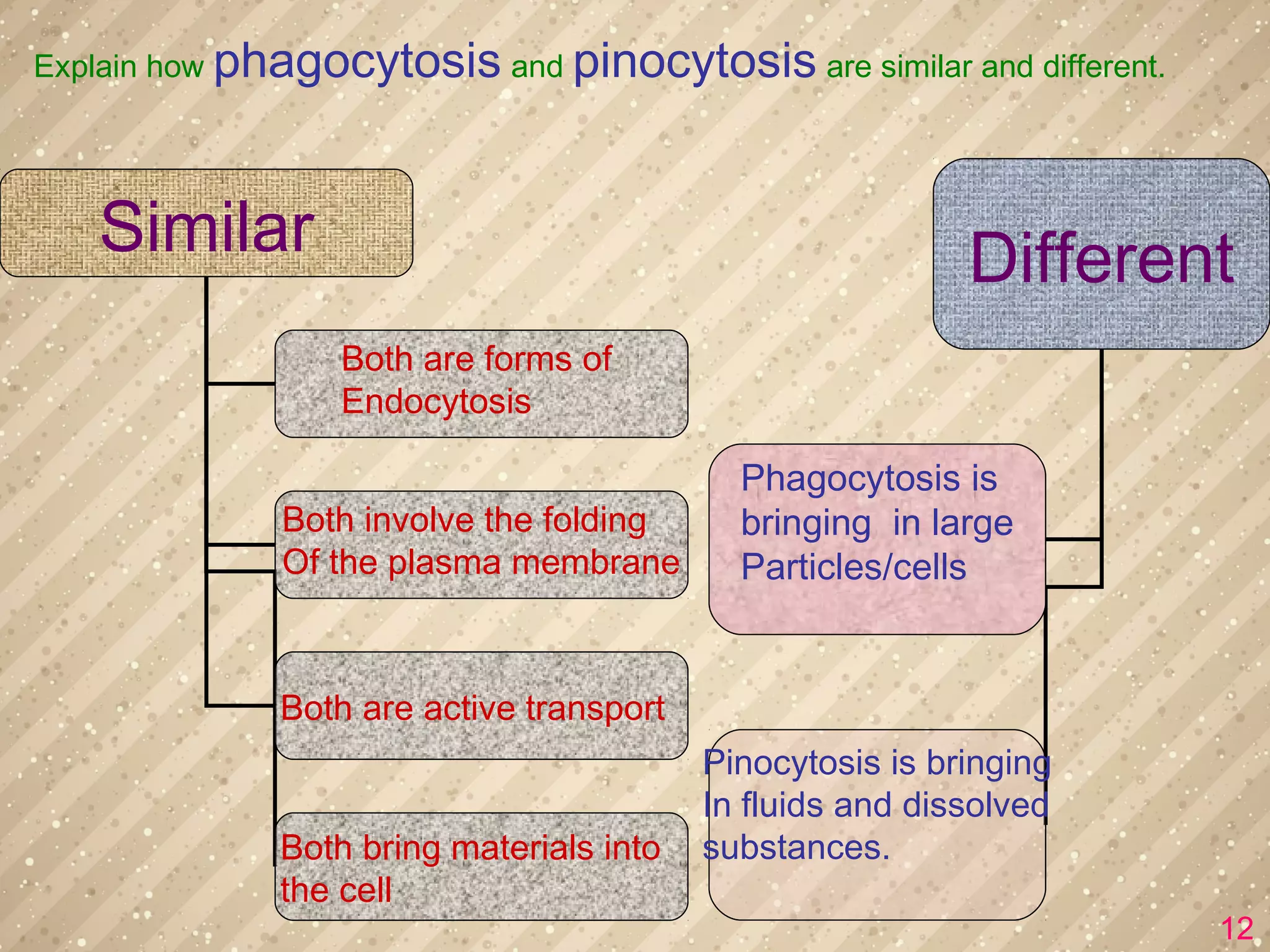 Explain how phagocytosis and pinocytosis are similar and different.

Similar

Both are forms of Endocytosis

Both involve the folding Of the plasma membrane

Both are active transport

Both bring materials into the cell

Different

Phagocytosis is bringing in large Particles/cells

Pinocytosis is bringing In fluids and dissolved substances.

12